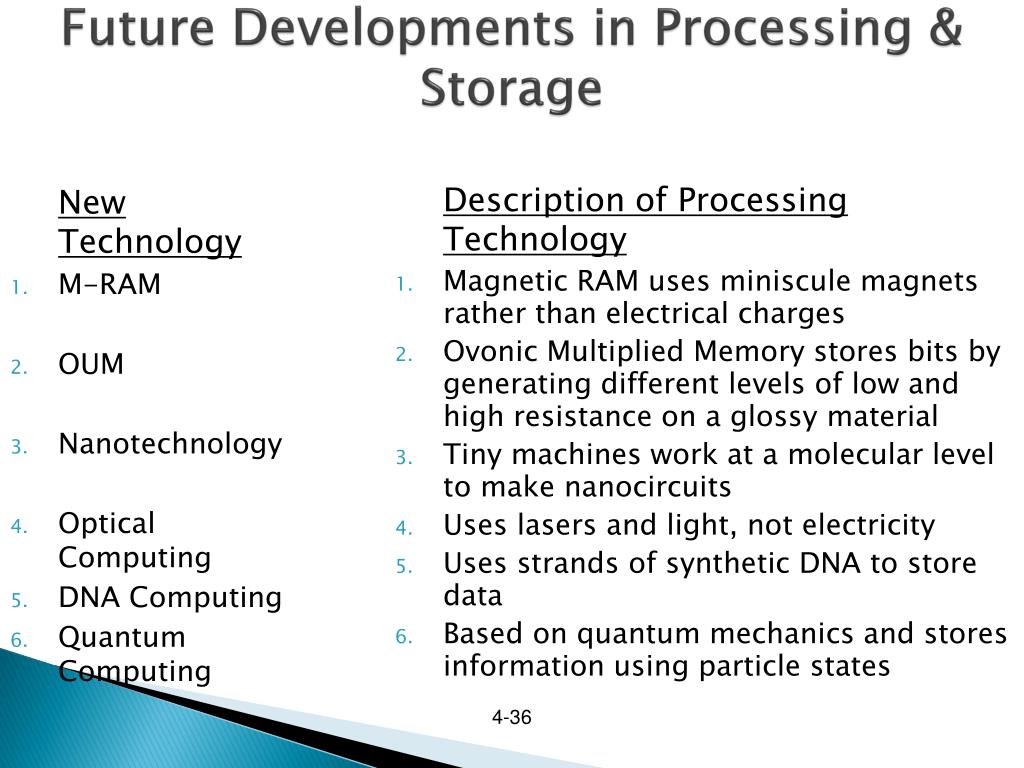 Future Developments in Processing & Storage

New Technology

1. M-RAM
2. OUM
3. Nanotechnology
4. Optical Computing
5. DNA Computing
6. Quantum Computing

Description of Processing Technology

1. Magnetic RAM uses miniscule magnets rather than electrical charges
2. Ovonic Multiplied Memory stores bits by generating different levels of low and high resistance on a glossy material
3. Tiny machines work at a molecular level to make nanocircuits
4. Uses lasers and light, not electricity
5. Uses strands of synthetic DNA to store data
6. Based on quantum mechanics and stores information using particle states

4-36